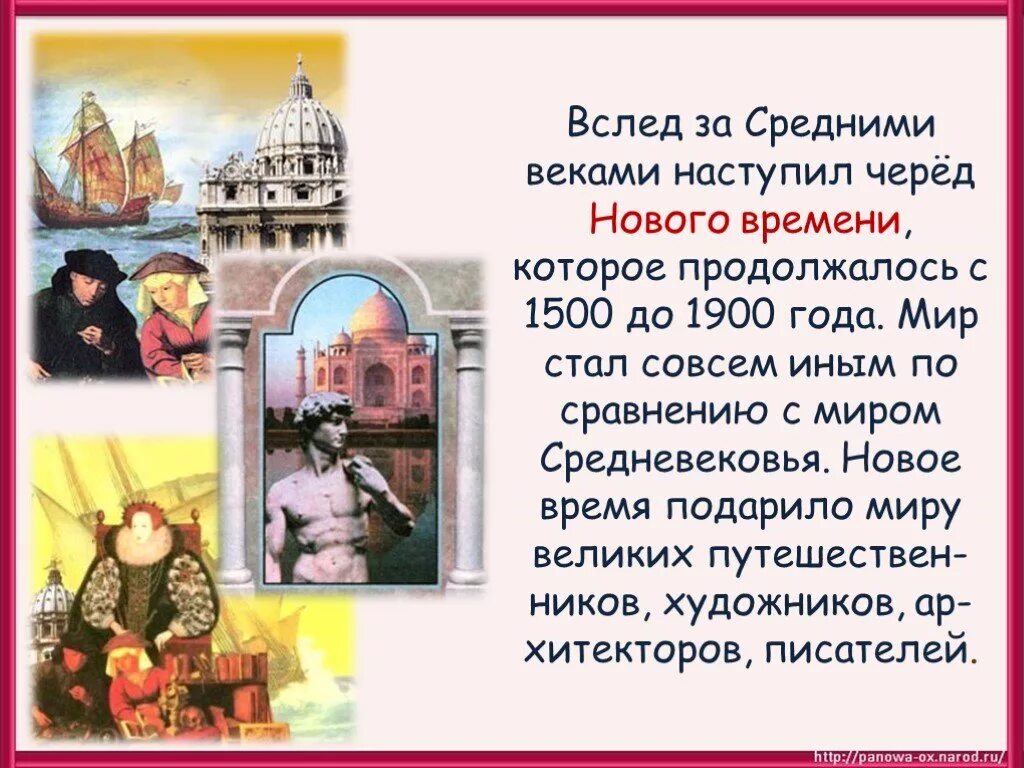 Вслед за Средними веками наступил черёд Нового времени, которое продолжалось с 1500 до 1900 года. Мир стал совсем иным по сравнению с миром Средневековья. Новое время подарило миру великих путешественников, художников, архитекторов, писателей.

http://panowa-ox.narod.ru/